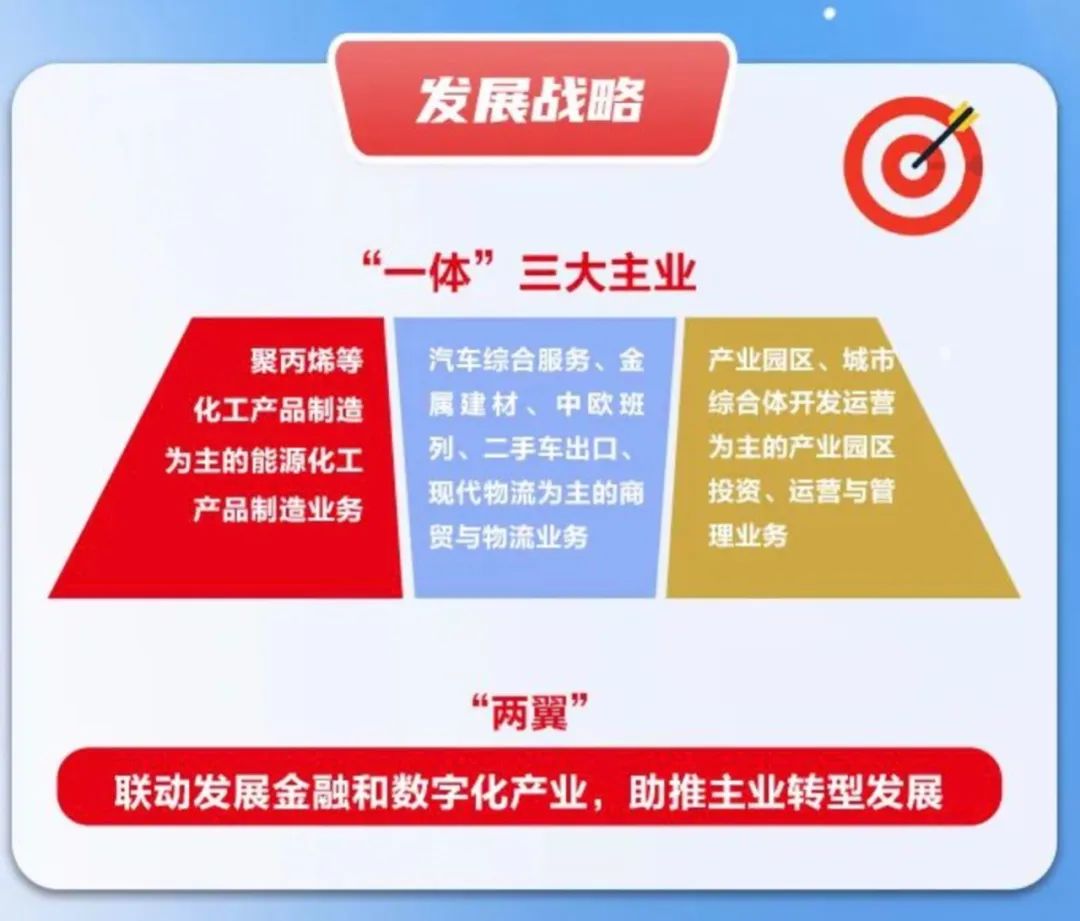 发展战略

“一体”三大主业

聚丙烯等化工产品制造为主的能源化工产品制造业务

汽车综合服务、金属建材、中欧班列、二手车出口、现代物流为主的商贸与物流业务

产业园区、城市综合体开发运营为主的产业园区投资、运营与管理业务

“两翼”

联动发展金融和数字化产业，助推主业转型发展